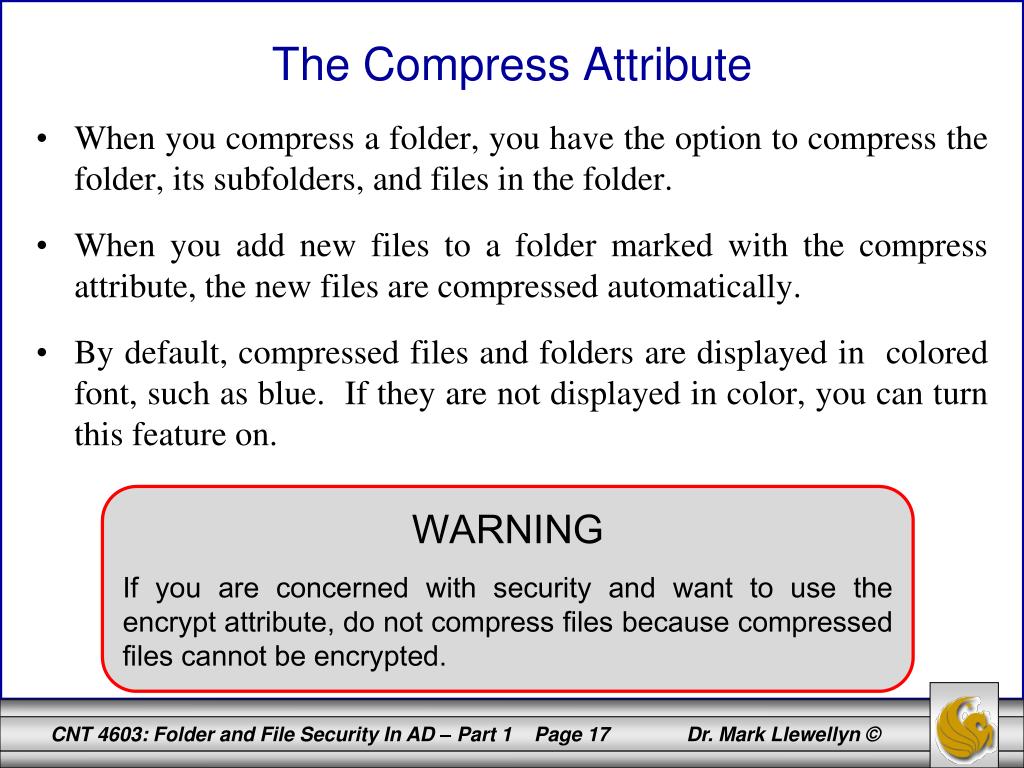 The Compress Attribute

• When you compress a folder, you have the option to compress the folder, its subfolders, and files in the folder.

• When you add new files to a folder marked with the compress attribute, the new files are compressed automatically.

• By default, compressed files and folders are displayed in colored font, such as blue. If they are not displayed in color, you can turn this feature on.

WARNING

If you are concerned with security and want to use the encrypt attribute, do not compress files because compressed files cannot be encrypted.

CNT 4603: Folder and File Security In AD – Part 1 Page 17 Dr. Mark Llewellyn ©